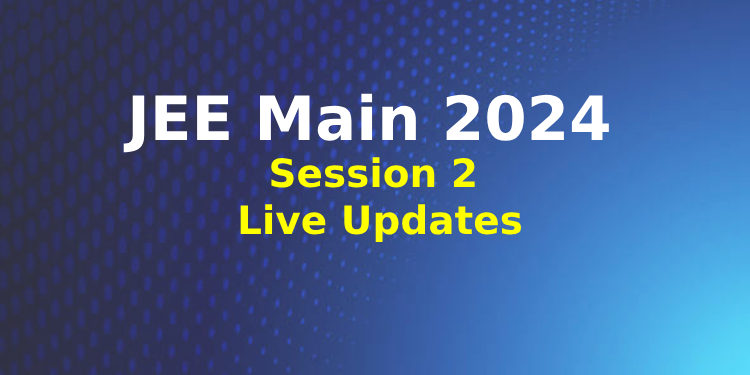 JEE Main 2024
Session 2
Live Updates